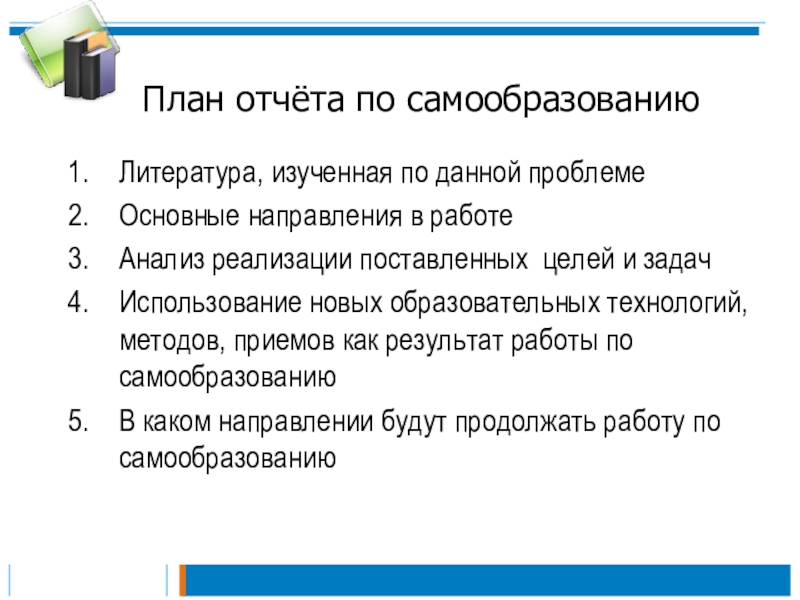 План отчёта по самообразованию

1. Литература, изученная по данной проблеме
2. Основные направления в работе
3. Анализ реализации поставленных целей и задач
4. Использование новых образовательных технологий, методов, приемов как результат работы по самообразованию
5. В каком направлении будут продолжать работу по самообразованию